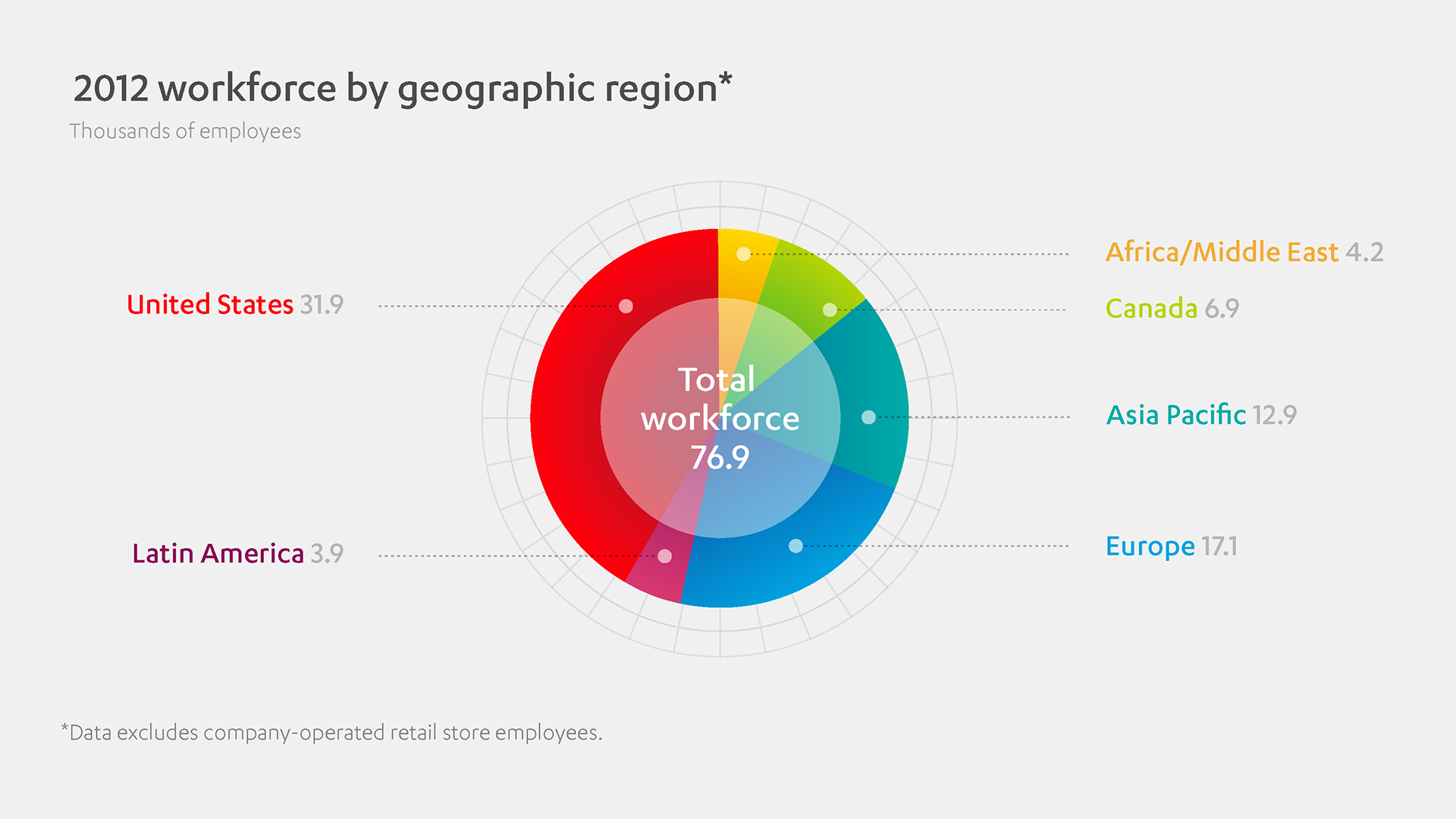 2012 workforce by geographic region*

Thousands of employees

United States 31.9

Latin America 3.9

Total workforce 76.9

Africa/Middle East 4.2

Canada 6.9

Asia Pacific 12.9

Europe 17.1

*Data excludes company-operated retail store employees.